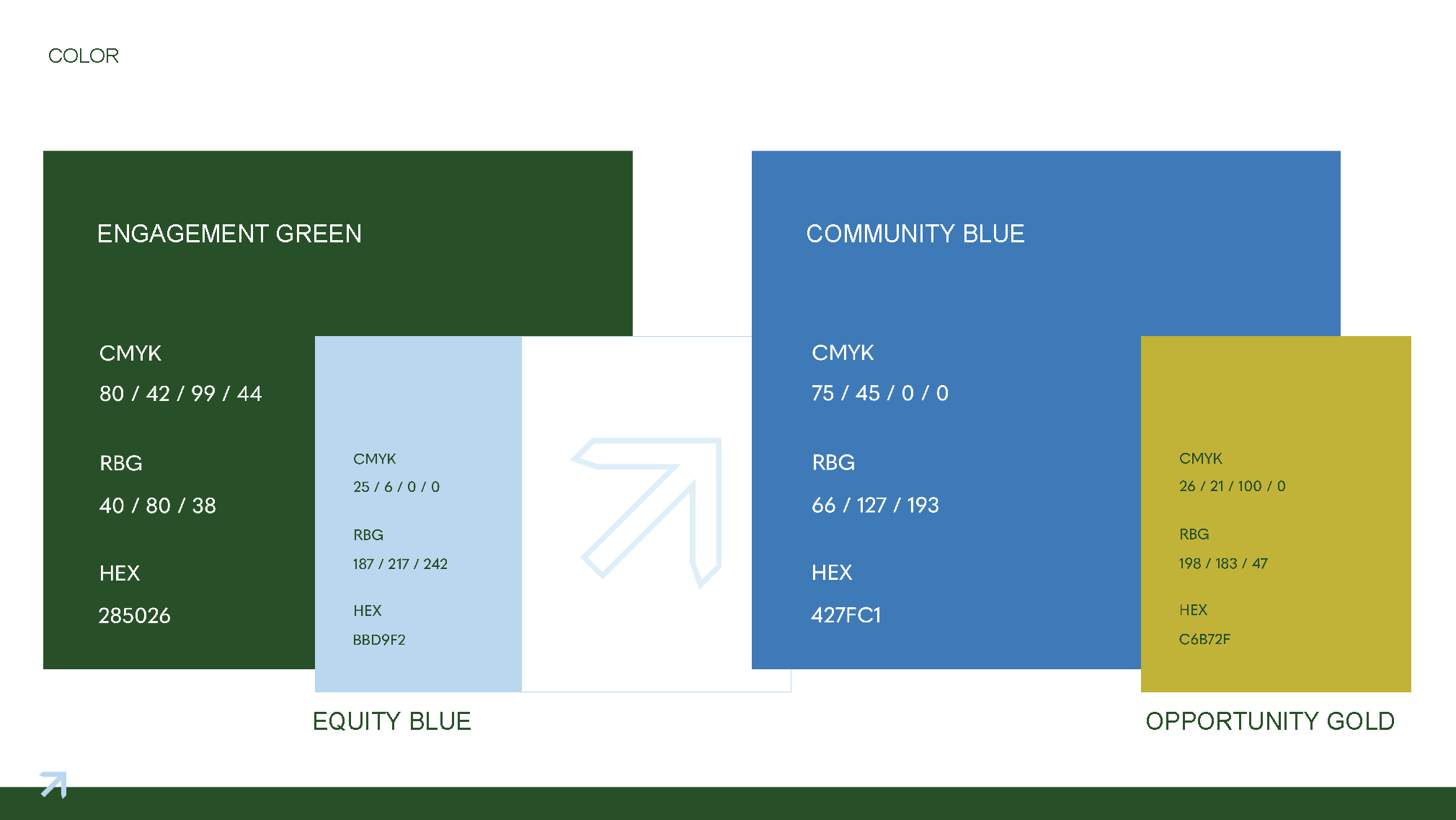 COLOR

ENGAGEMENT GREEN

CMYK
80 / 42 / 99 / 44

RBG
40 / 80 / 38

HEX
285026

CMYK
25 / 6 / 0 / 0

RBG
187 / 217 / 242

HEX
BBD9F2

EQUITY BLUE

COMMUNITY BLUE

CMYK
75 / 45 / 0 / 0

RBG
66 / 127 / 193

HEX
427FC1

CMYK
26 / 21 / 100 / 0

RBG
198 / 183 / 47

HEX
C6B72F

OPPORTUNITY GOLD